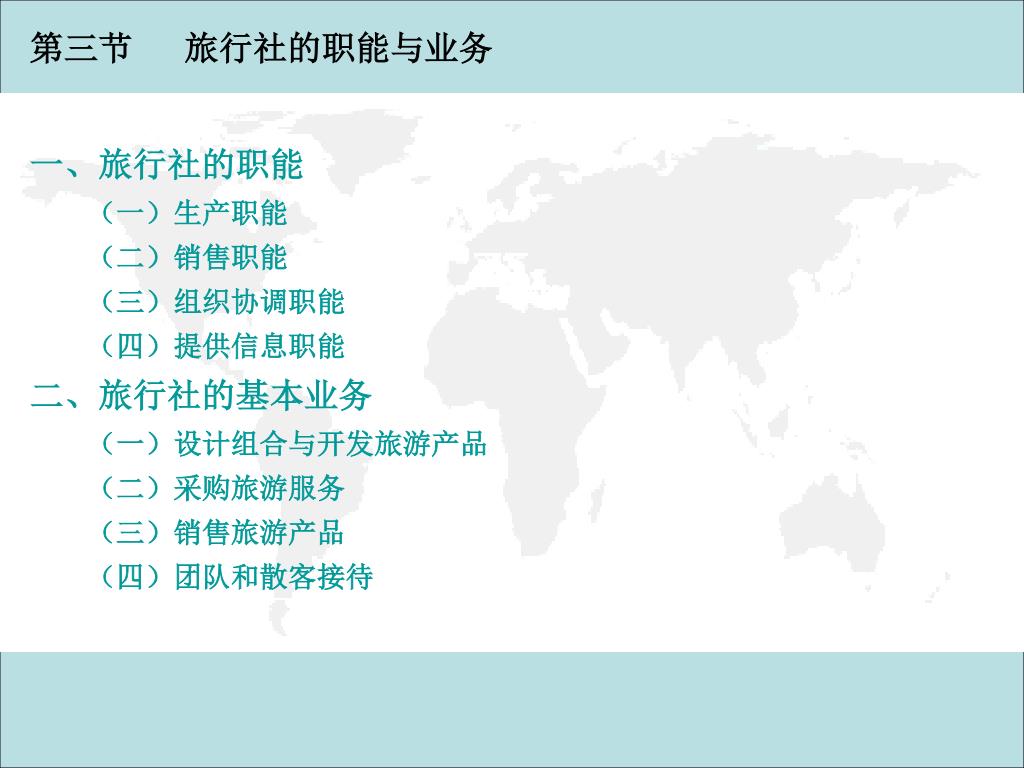 第三节　旅行社的职能与业务

一、旅行社的职能

（一）生产职能

（二）销售职能

（三）组织协调职能

（四）提供信息职能

二、旅行社的基本业务

（一）设计组合与开发旅游产品

（二）采购旅游服务

（三）销售旅游产品

（四）团队和散客接待